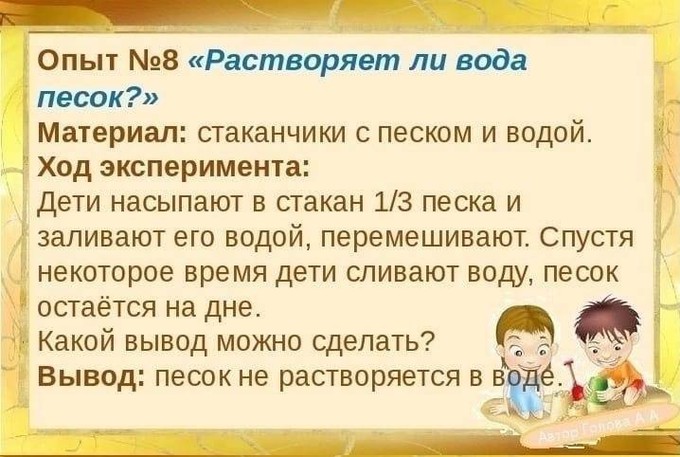 Опыт №8 «Растворяет ли вода песок?»
Материал: стаканчики с песком и водой.
Ход эксперимента:
Дети насыпают в стакан 1/3 песка и заливают его водой, перемешивают. Спустя некоторое время дети сливают воду, песок остаётся на дне.
Какой вывод можно сделать?
Вывод: песок не растворяется в воде.

Автор Голова А.А.